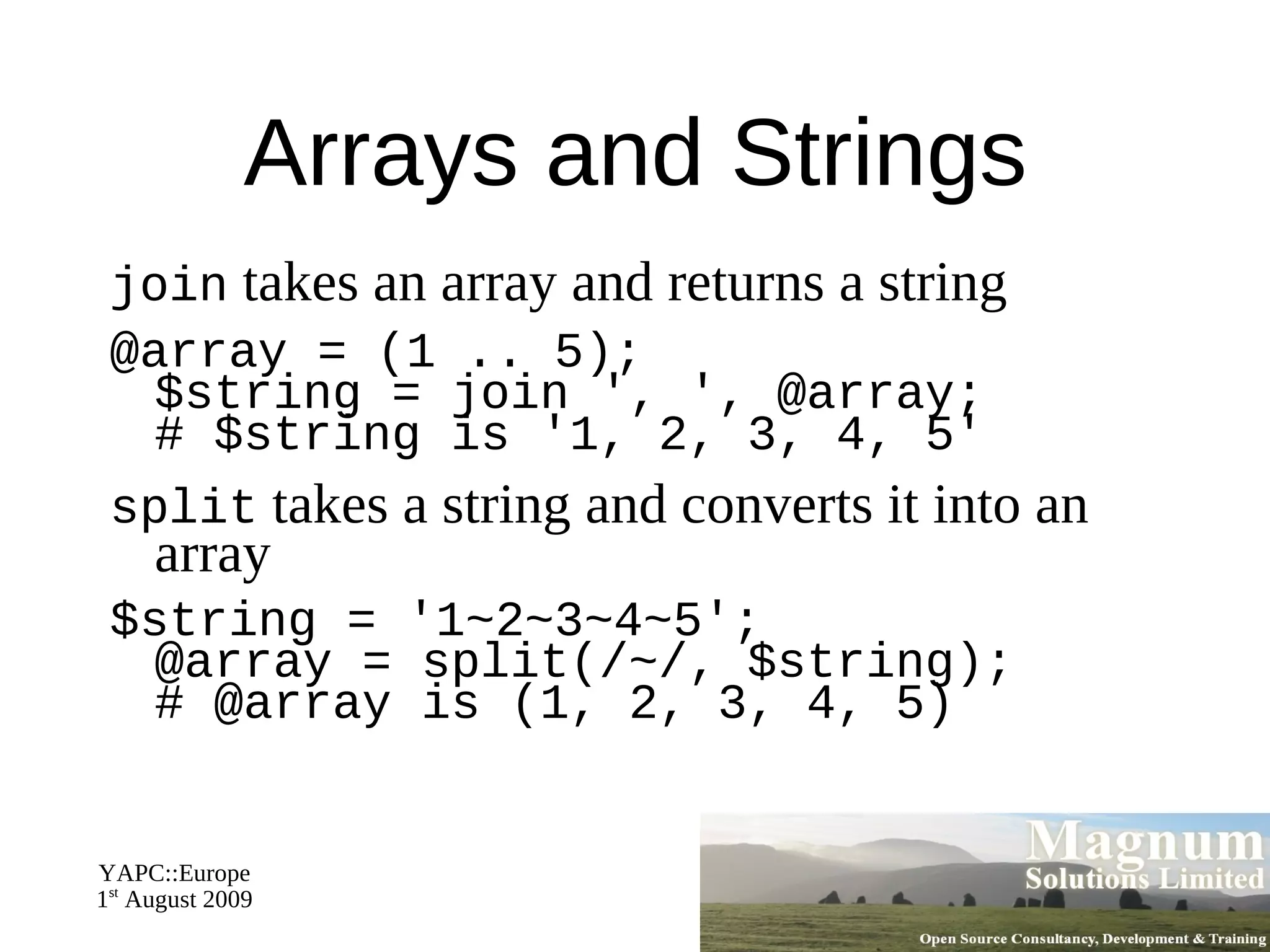 Arrays and Strings

join takes an array and returns a string

@array = (1 .. 5);
$string = join ', ', @array;
# $string is '1, 2, 3, 4, 5'

split takes a string and converts it into an array

$string = '1~2~3~4~5';
@array = split(/~/, $string);
# @array is (1, 2, 3, 4, 5)

YAPC::Europe
1st August 2009

Magnum
Solutions Limited
Open Source Consultancy, Development & Training